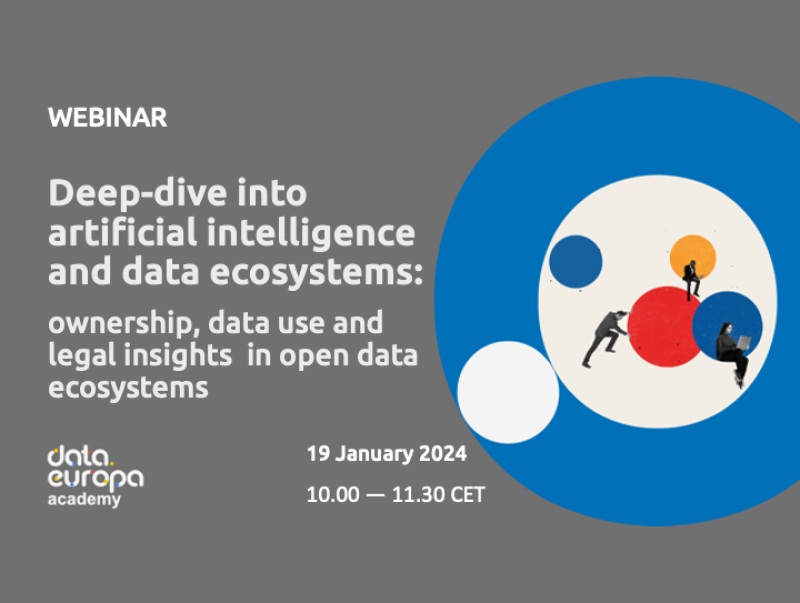 WEBINAR

Deep-dive into artificial intelligence and data ecosystems:

ownership, data use and legal insights  in open data ecosystems

data. europa academy

19 January 2024

10.00 — 11.30 CET